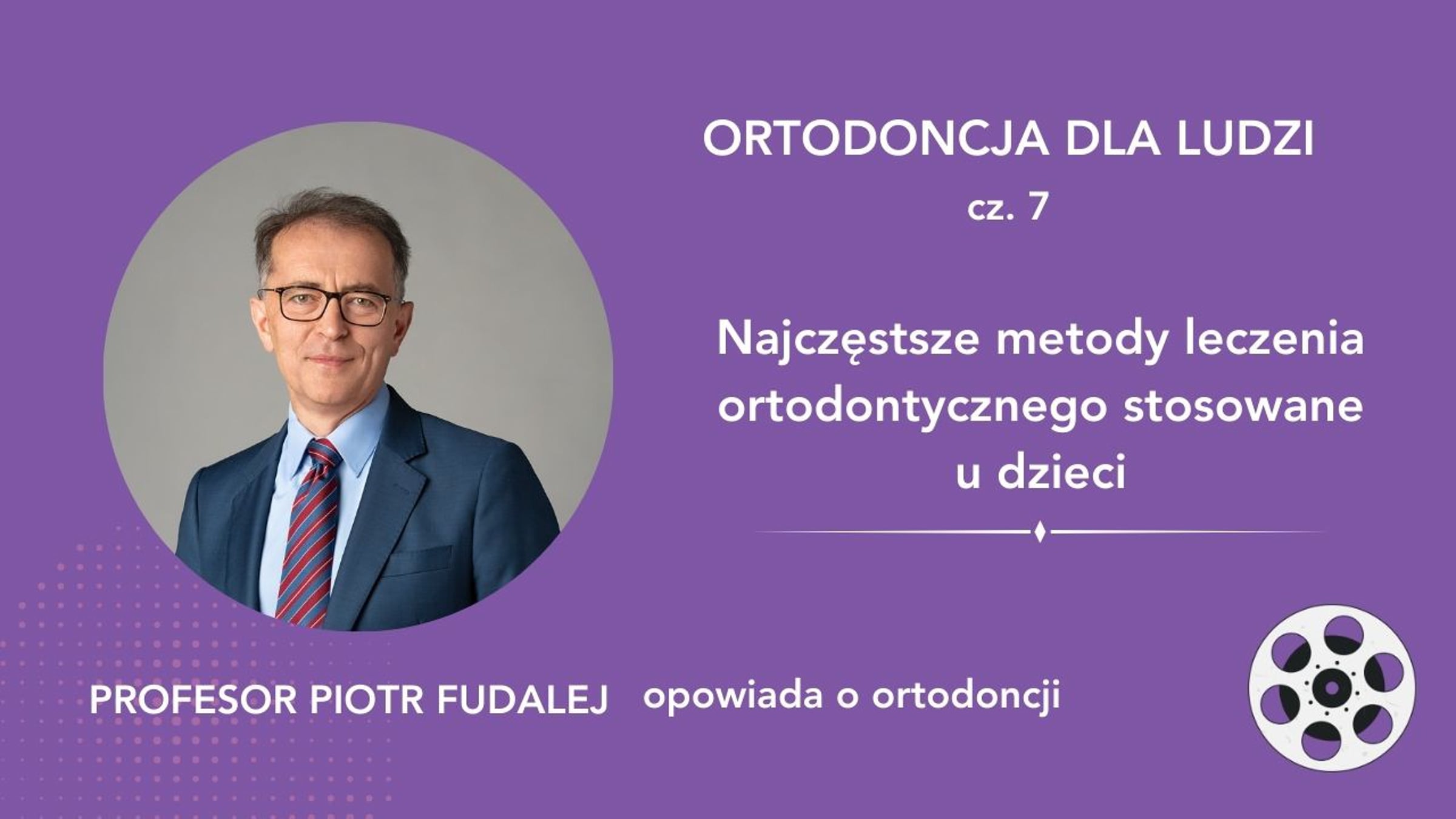 ORTODONCJA DLA LUDZI
cz. 7

Najczęstsze metody leczenia ortodontycznego stosowane u dzieci

PROFESOR PIOTR FUDALEJ opowiada o ortodoncji